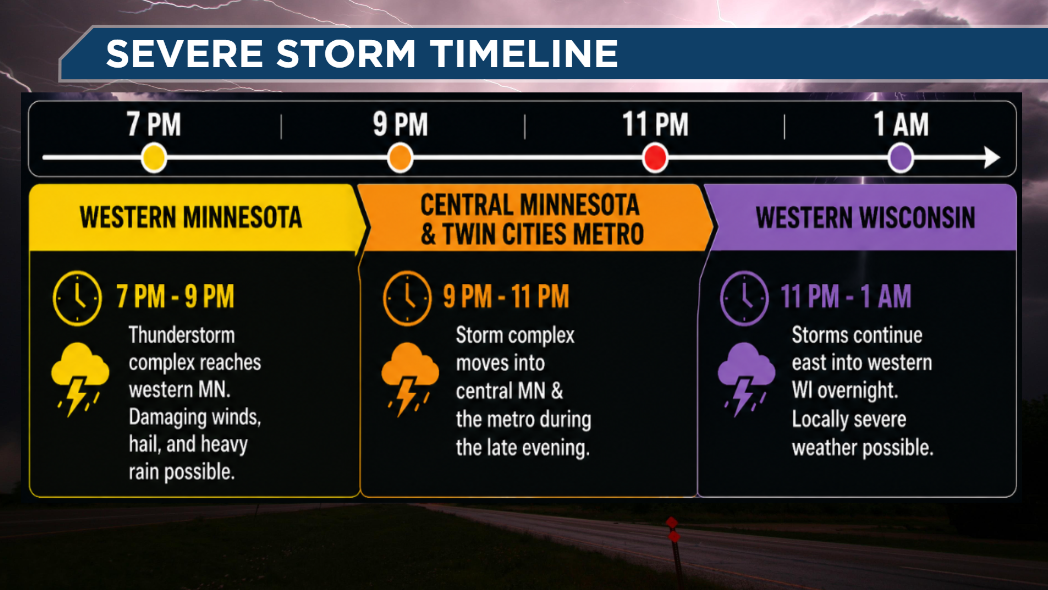 SEVERE STORM TIMELINE

7 PM | 9 PM | 11 PM | 1 AM

WESTERN MINNESOTA

7 PM - 9 PM

Thunderstorm complex reaches western MN. Damaging winds, hail, and heavy rain possible.

CENTRAL MINNESOTA & TWIN CITIES METRO

9 PM - 11 PM

Storm complex moves into central MN & the metro during the late evening.

WESTERN WISCONSIN

11 PM - 1 AM

Storms continue east into western WI overnight. Locally severe weather possible.